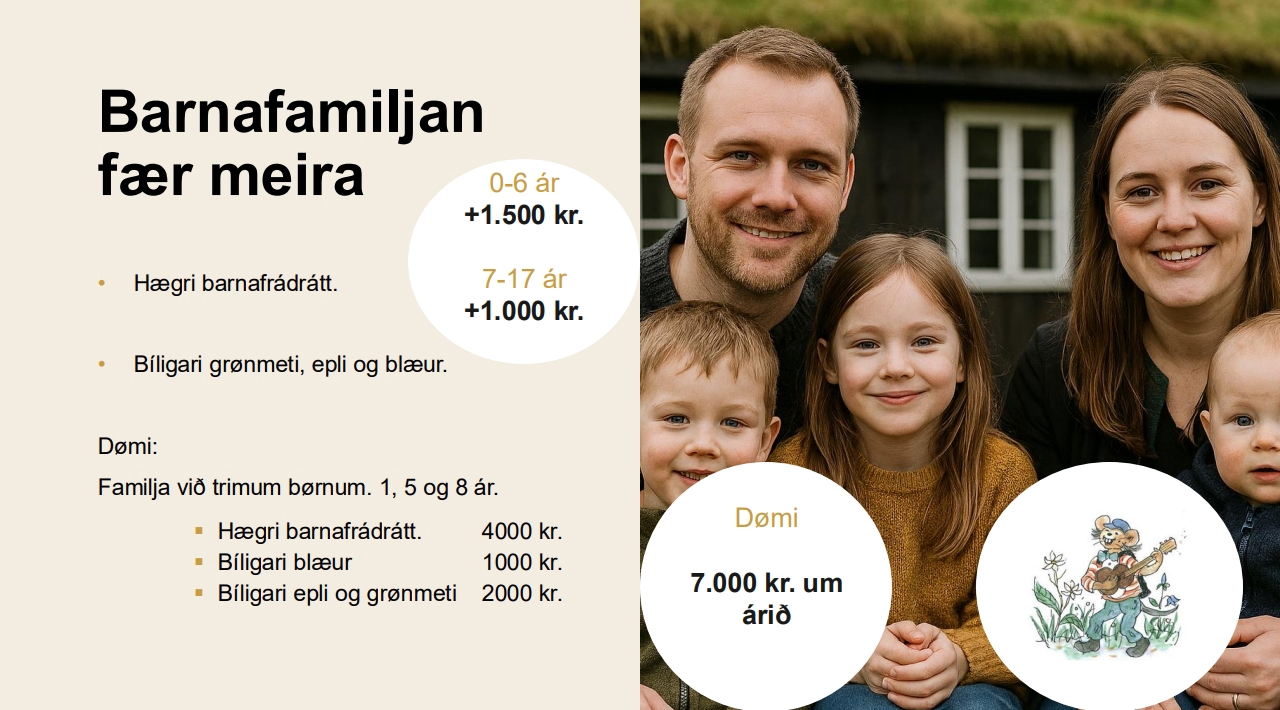 Barnafamiljan fær meira

0-6 ár
+1.500 kr.

7-17 ár
+1.000 kr.

• Hægri barnafrádrátt.

• Bíligari grønmeti, epli og blæur.

Dømi:

Familja við trimum børnum. 1, 5 og 8 ár.

▪ Hægri barnafrádrátt. 4000 kr.
▪ Bíligari blæur 1000 kr.
▪ Bíligari epli og grønmeti 2000 kr.

Dømi

7.000 kr. um árið